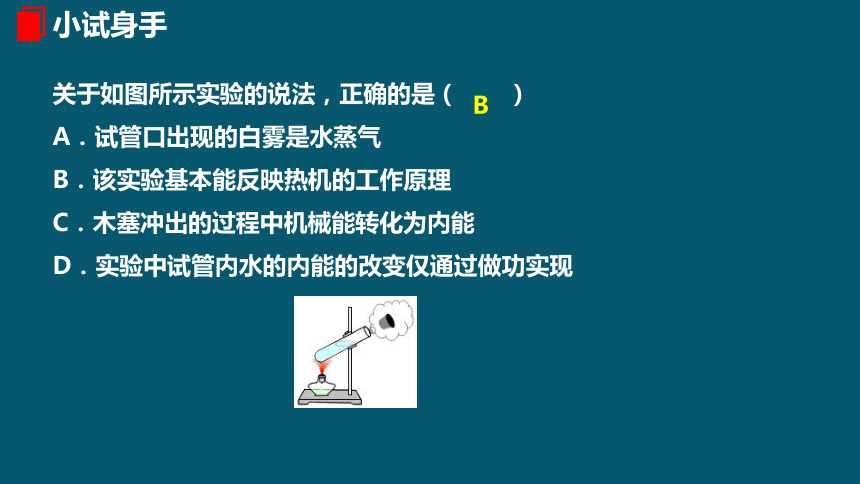 小试身手

关于如图所示实验的说法，正确的是（ B ）

A．试管口出现的白雾是水蒸气

B．该实验基本能反映热机的工作原理

C．木塞冲出的过程中机械能转化为内能

D．实验中试管内水的内能的改变仅通过做功实现